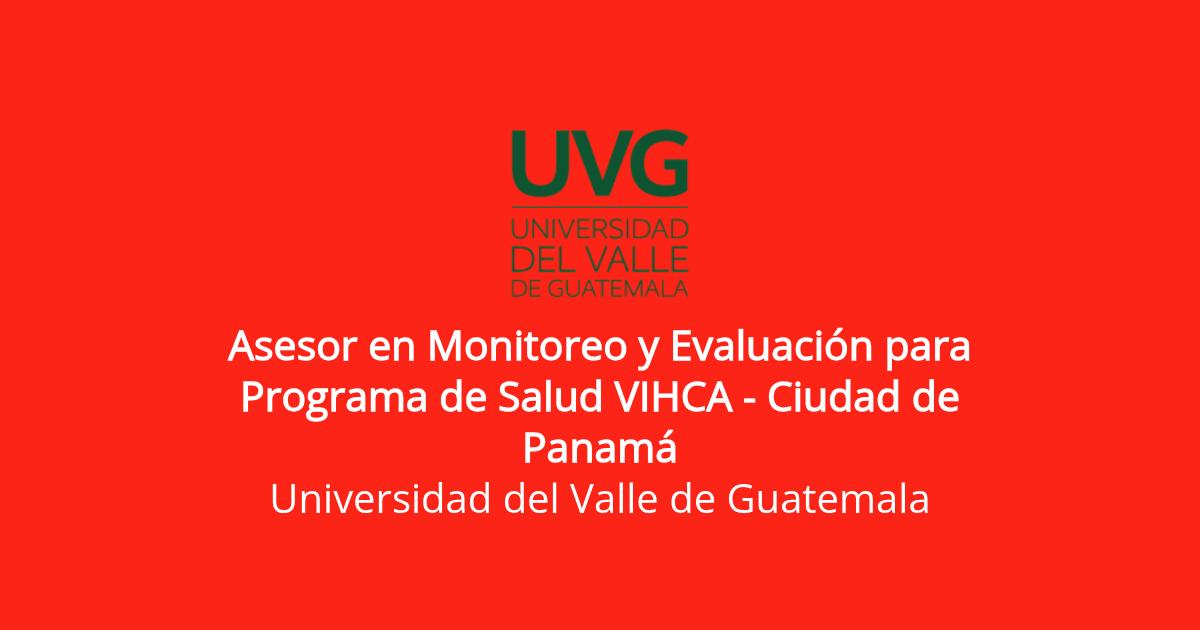 UVG
UNIVERSIDAD
DEL VALLE
DE GUATEMALA

Asesor en Monitoreo y Evaluación para Programa de Salud VIHCA - Ciudad de Panamá

Universidad del Valle de Guatemala